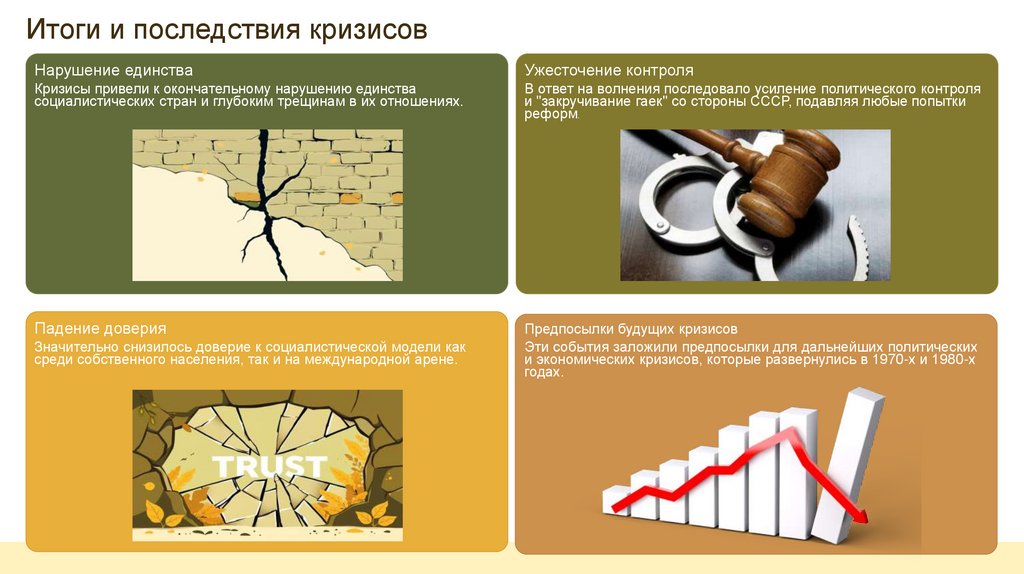 Итоги и последствия кризисов

Нарушение единства

Кризисы привели к окончательному нарушению единства социалистических стран и глубоким трещинам в их отношениях.

Ужесточение контроля

В ответ на волнения последовало усиление политического контроля и "закручивание гаек" со стороны СССР, подавляя любые попытки реформ.

Падение доверия

Значительно снизилось доверие к социалистической модели как среди собственного населения, так и на международной арене.

TRUST

Предпосылки будущих кризисов

Эти события заложили предпосылки для дальнейших политических и экономических кризисов, которые развернулись в 1970-х и 1980-х годах.